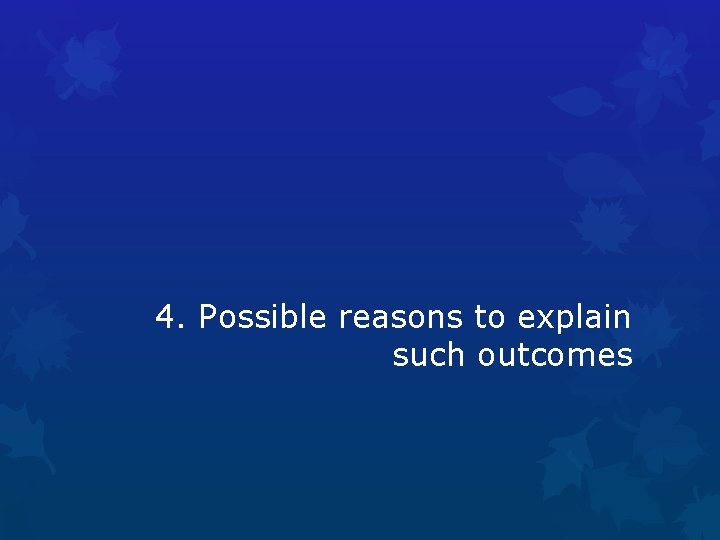 4. Possible reasons to explain such outcomes